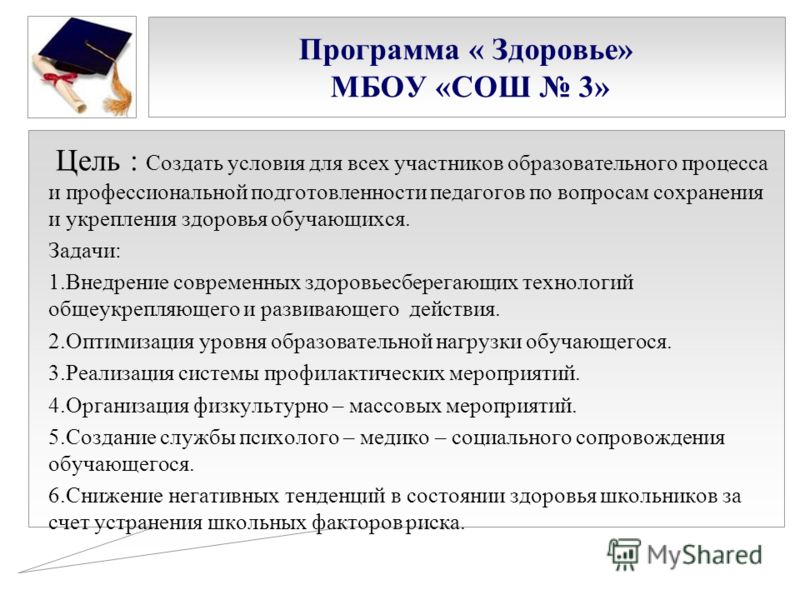 Программа « Здоровье»
МБОУ «СОШ № 3»

Цель : Создать условия для всех участников образовательного процесса и профессиональной подготовленности педагогов по вопросам сохранения и укрепления здоровья обучающихся.

Задачи:

1.Внедрение современных здоровьесберегающих технологий общеукрепляющего и развивающего действия.

2.Оптимизация уровня образовательной нагрузки обучающегося.

3.Реализация системы профилактических мероприятий.

4.Организация физкультурно – массовых мероприятий.

5.Создание службы психолого – медико – социального сопровождения обучающегося.

6.Снижение негативных тенденций в состоянии здоровья школьников за счет устранения школьных факторов риска.

MyShared